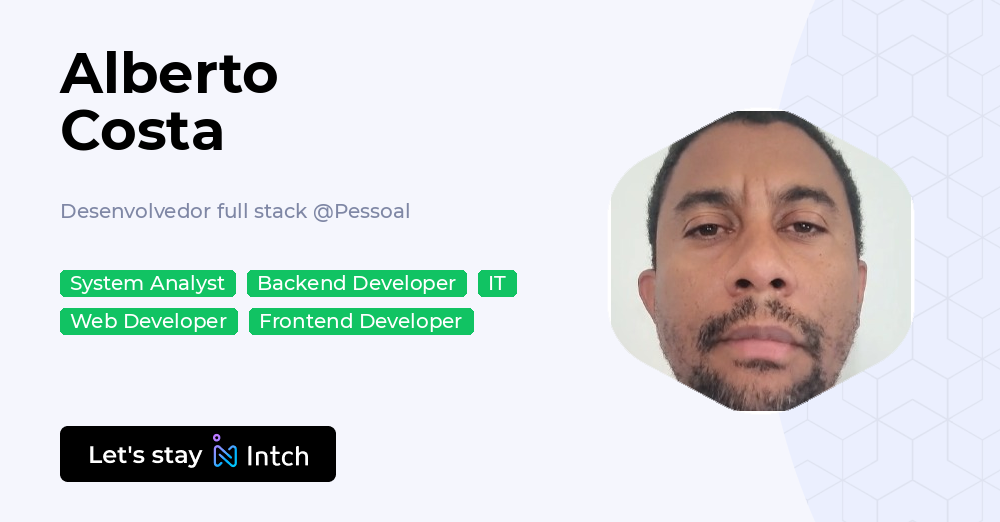 Alberto
Costa

Desenvolvedor full stack @Pessoal

System Analyst Backend Developer IT
Web Developer Frontend Developer

Let's stay Intch